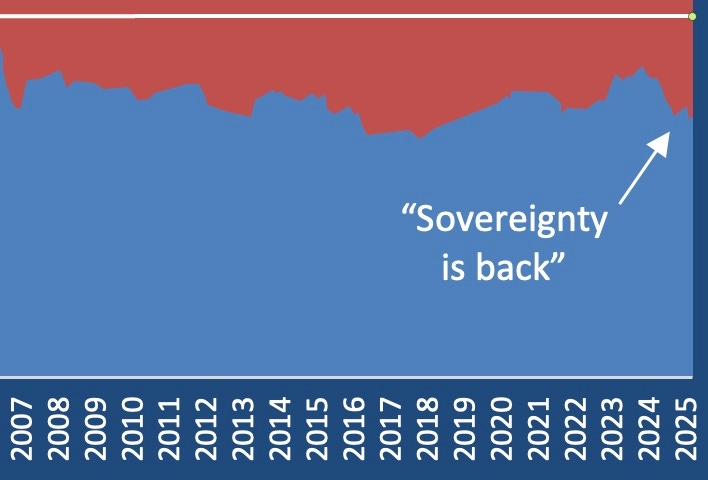 “Sovereignty is back”

2007
2008
2009
2010
2011
2012
2013
2014
2015
2016
2017
2018
2019
2020
2021
2022
2023
2024
2025